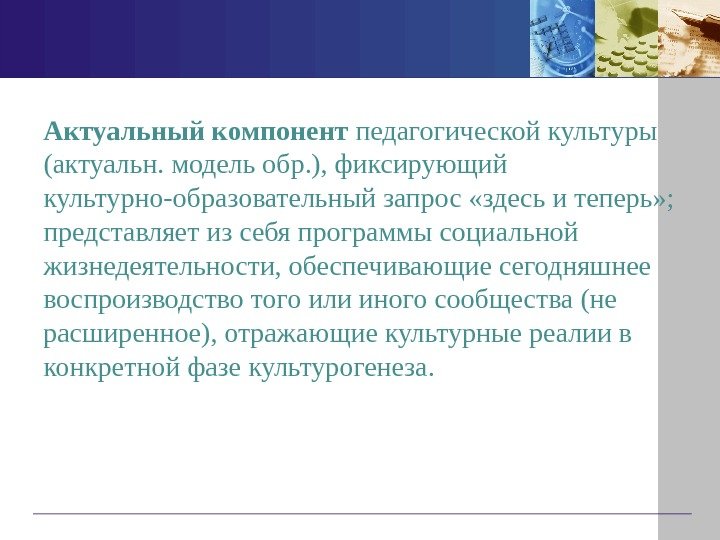 Актуальный компонент педагогической культуры (актуальн. модель обр.), фиксирующий культурно-образовательный запрос «здесь и теперь»; представляет из себя программы социальной жизнедеятельности, обеспечивающие сегодняшнее воспроизводство того или иного сообщества (не расширенное), отражающие культурные реалии в конкретной фазе культурогенеза.